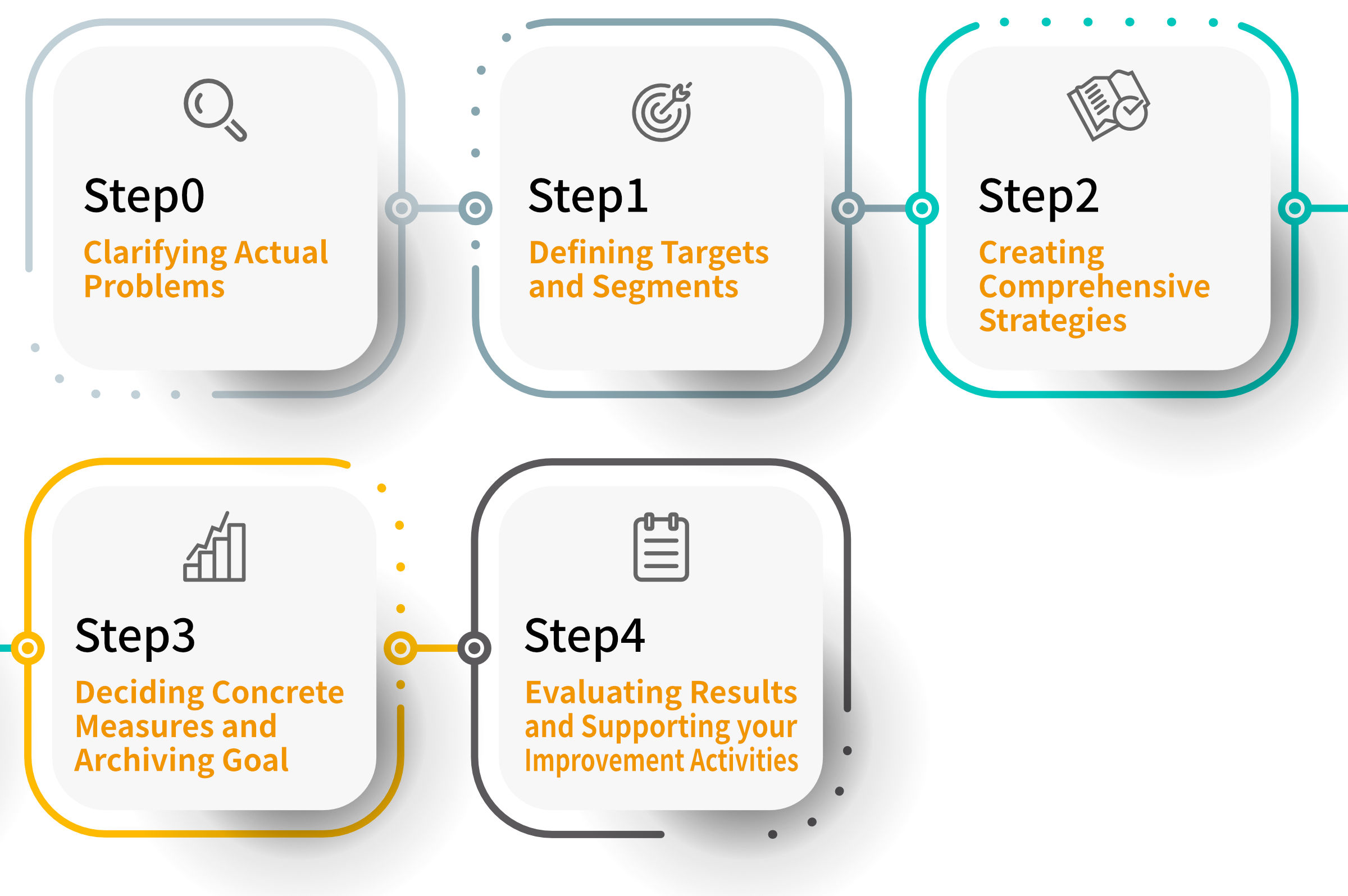 Step0
Clarifying Actual Problems

Step1
Defining Targets and Segments

Step2
Creating Comprehensive Strategies

Step3
Deciding Concrete Measures and Archiving Goal

Step4
Evaluating Results and Supporting your Improvement Activities